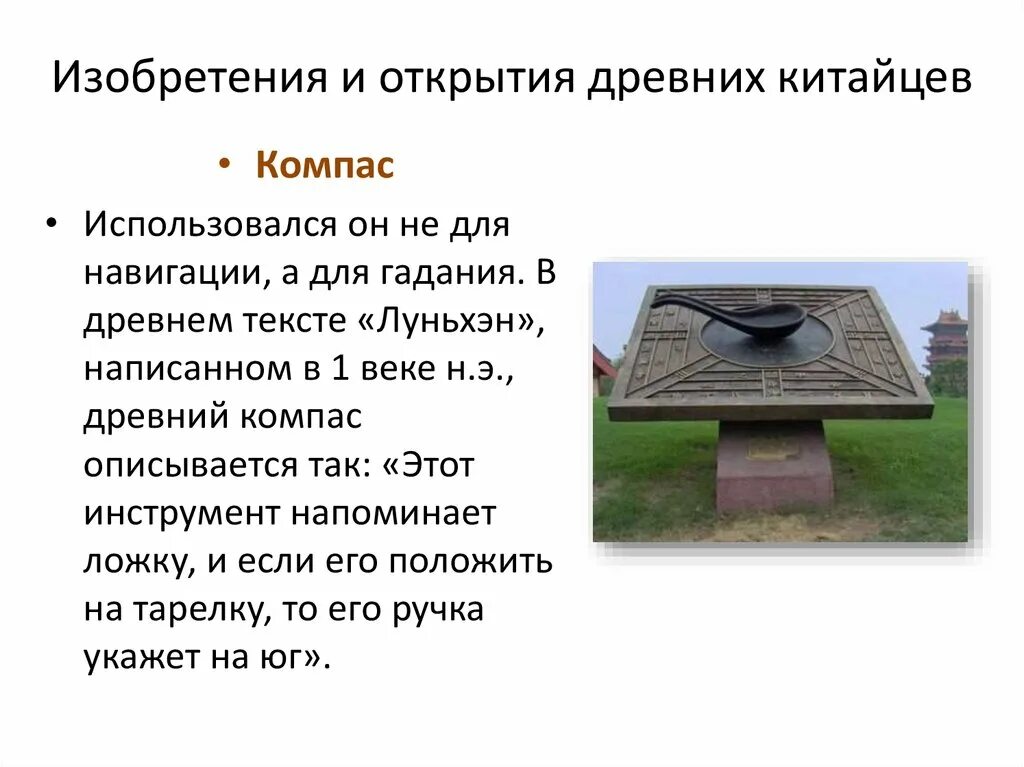 Изобретения и открытия древних китайцев

• Компас

• Использовался он не для навигации, а для гадания. В древнем тексте «Луньхэн», написанном в 1 веке н.э., древний компас описывается так: «Этот инструмент напоминает ложку, и если его положить на тарелку, то его ручка укажет на юг».